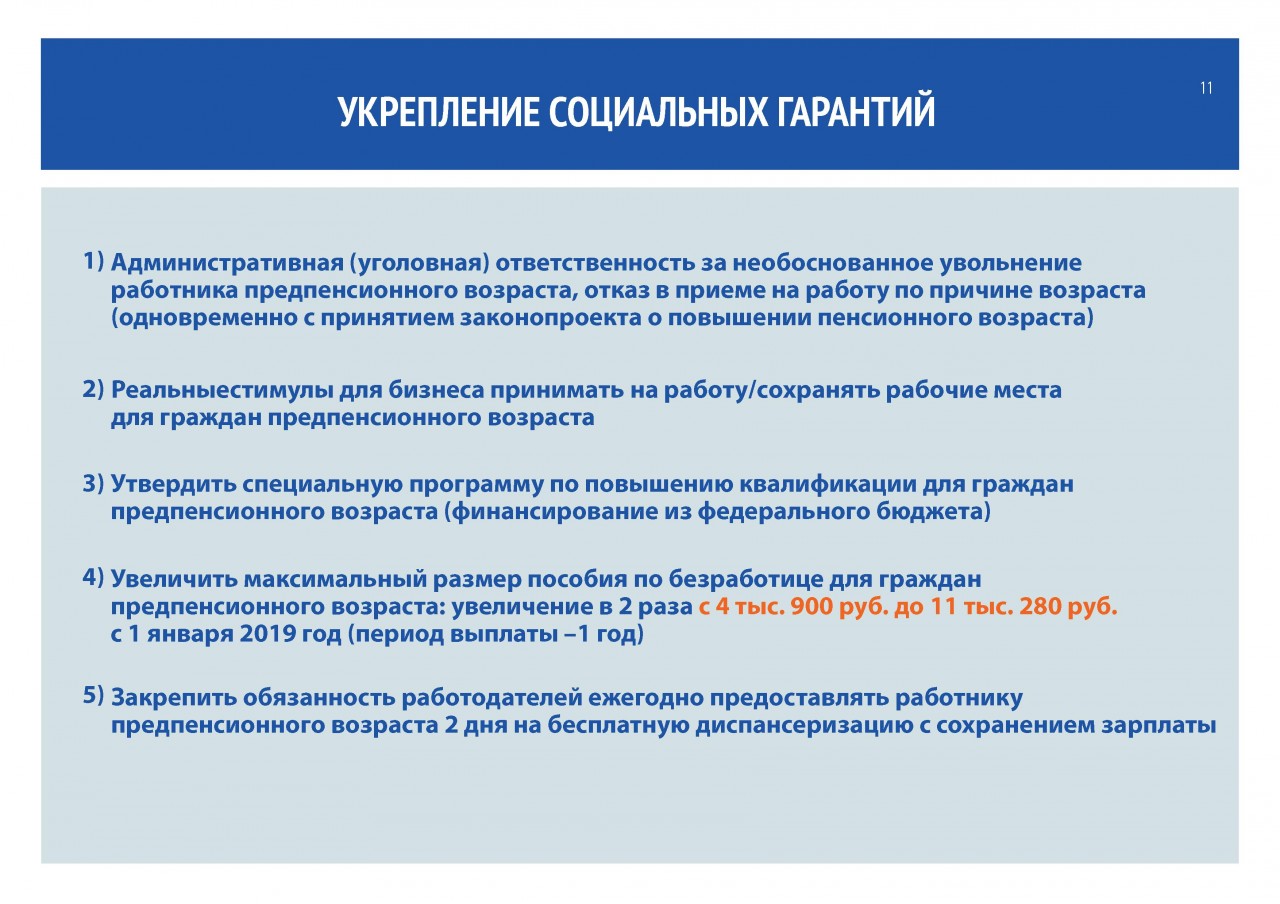 УКРЕПЛЕНИЕ СОЦИАЛЬНЫХ ГАРАНТИЙ

11

1) Административная (уголовная) ответственность за необоснованное увольнение работника предпенсионного возраста, отказ в приеме на работу по причине возраста (одновременно с принятием законопроекта о повышении пенсионного возраста)

2) Реальныестимулы для бизнеса принимать на работу/сохранять рабочие места для граждан предпенсионного возраста

3) Утвердить специальную программу по повышению квалификации для граждан предпенсионного возраста (финансирование из федерального бюджета)

4) Увеличить максимальный размер пособия по безработице для граждан предпенсионного возраста: увеличение в 2 раза с 4 тыс. 900 руб. до 11 тыс. 280 руб. с 1 января 2019 год (период выплаты –1 год)

5) Закрепить обязанность работодателей ежегодно предоставлять работнику предпенсионного возраста 2 дня на бесплатную диспансеризацию с сохранением зарплаты